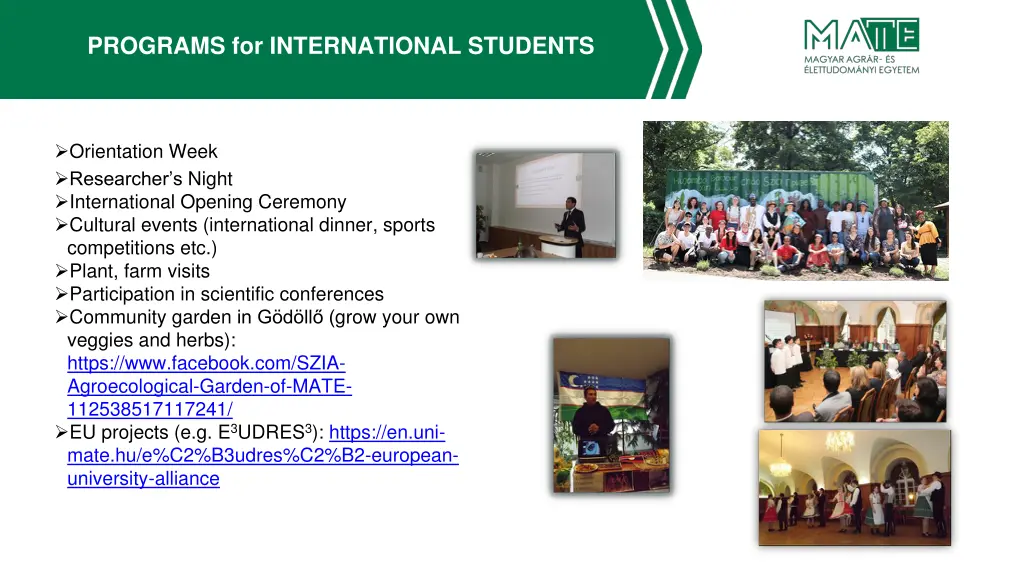 PROGRAMS for INTERNATIONAL STUDENTS

MATE
MAGYAR AGRÁR- ÉS ÉLETTUDOMÁNYI EGYETEM

➢Orientation Week
➢Researcher's Night
➢International Opening Ceremony
➢Cultural events (international dinner, sports competitions etc.)
➢Plant, farm visits
➢Participation in scientific conferences
➢Community garden in Gödöllő (grow your own veggies and herbs): https://www.facebook.com/SZIA-Agroecological-Garden-of-MATE-112538517117241/
➢EU projects (e.g. E$^3$UDRES$^3$): https://en.uni-mate.hu/e%C2%B3udres%C2%B2-european-university-alliance